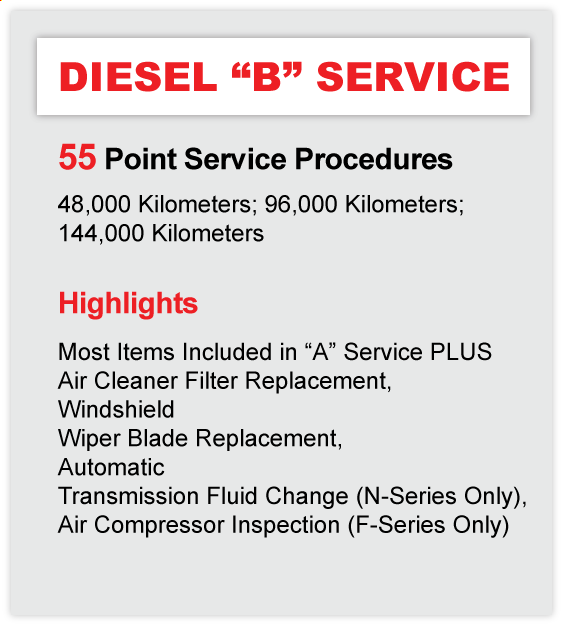 DIESEL “B” SERVICE

55 Point Service Procedures

48,000 Kilometers; 96,000 Kilometers; 144,000 Kilometers

Highlights

Most Items Included in “A” Service PLUS
Air Cleaner Filter Replacement,
Windshield
Wiper Blade Replacement,
Automatic
Transmission Fluid Change (N-Series Only),
Air Compressor Inspection (F-Series Only)